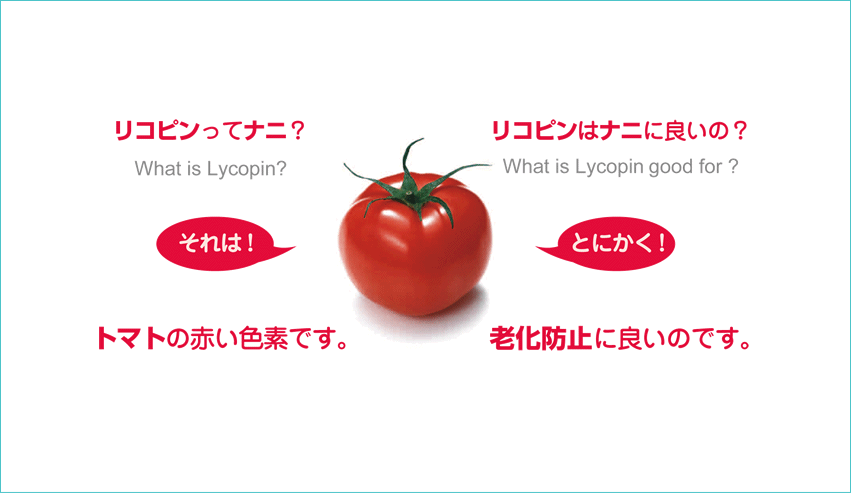 リコピンってナニ？
What is Lycopin?

それは！

トマトの赤い色素です。

リコピンはナニに良いの？
What is Lycopin good for ?

とにかく！

老化防止に良いのです。